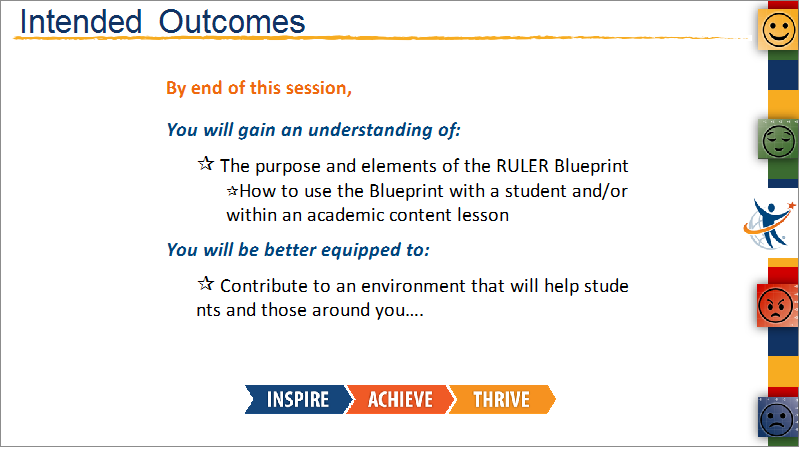 Intended Outcomes

By end of this session,

You will gain an understanding of:

☆ The purpose and elements of the RULER Blueprint
☆How to use the Blueprint with a student and/or within an academic content lesson

You will be better equipped to:

☆ Contribute to an environment that will help stude nts and those around you....

INSPIRE ACHIEVE THRIVE